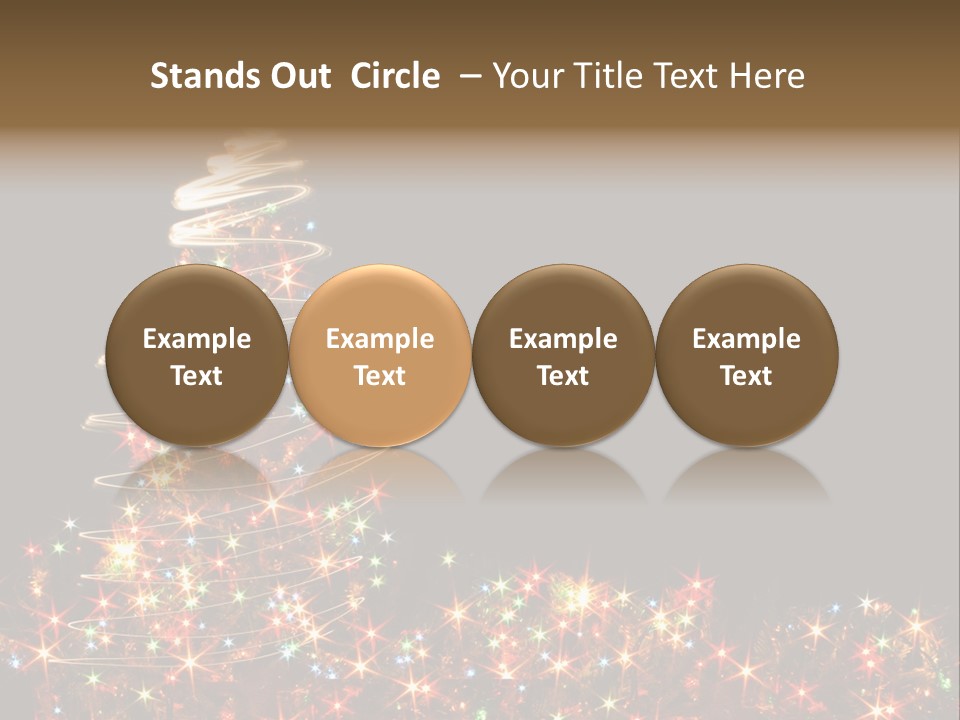 Stands Out Circle – Your Title Text Here

Example Text

Example Text

Example Text

Example Text